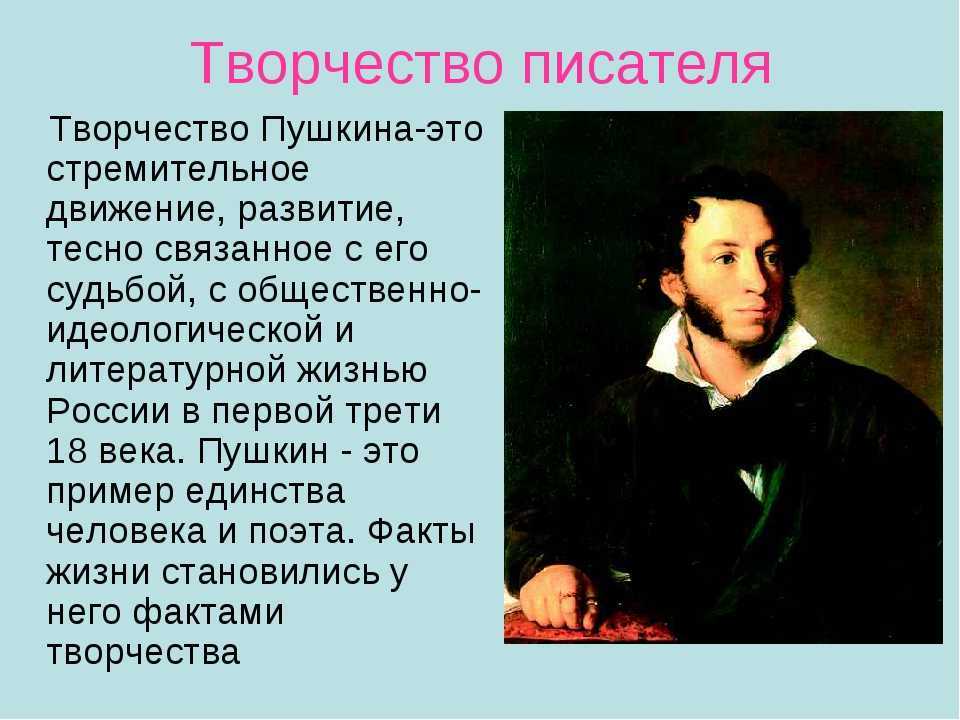 Творчество писателя

Творчество Пушкина-это стремительное движение, развитие, тесно связанное с его судьбой, с общественно-идеологической и литературной жизнью России в первой трети 18 века. Пушкин - это пример единства человека и поэта. Факты жизни становились у него фактами творчества